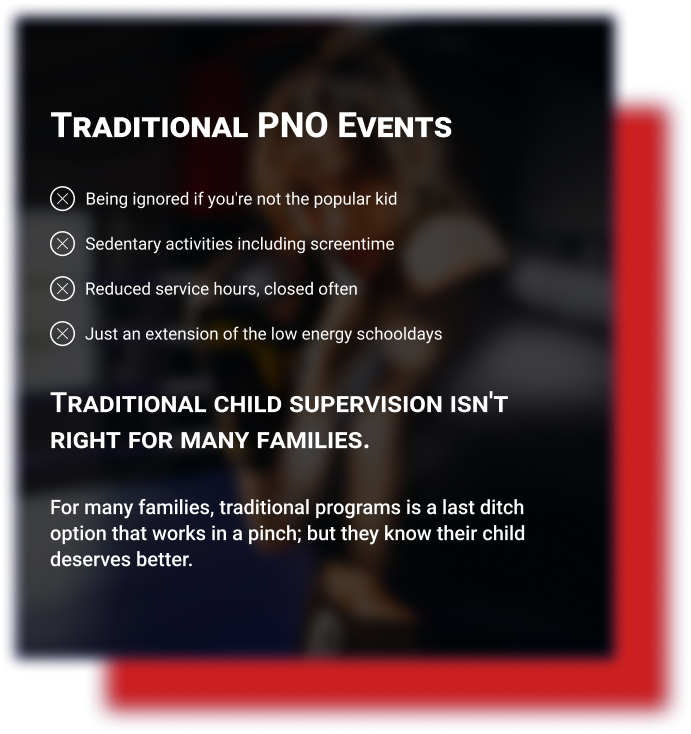 Traditional PNO Events

Being ignored if you're not the popular kid

Sedentary activities including screentime

Reduced service hours, closed often

Just an extension of the low energy schooldays

Traditional child supervision isn't right for many families.

For many families, traditional programs is a last ditch option that works in a pinch; but they know their child deserves better.